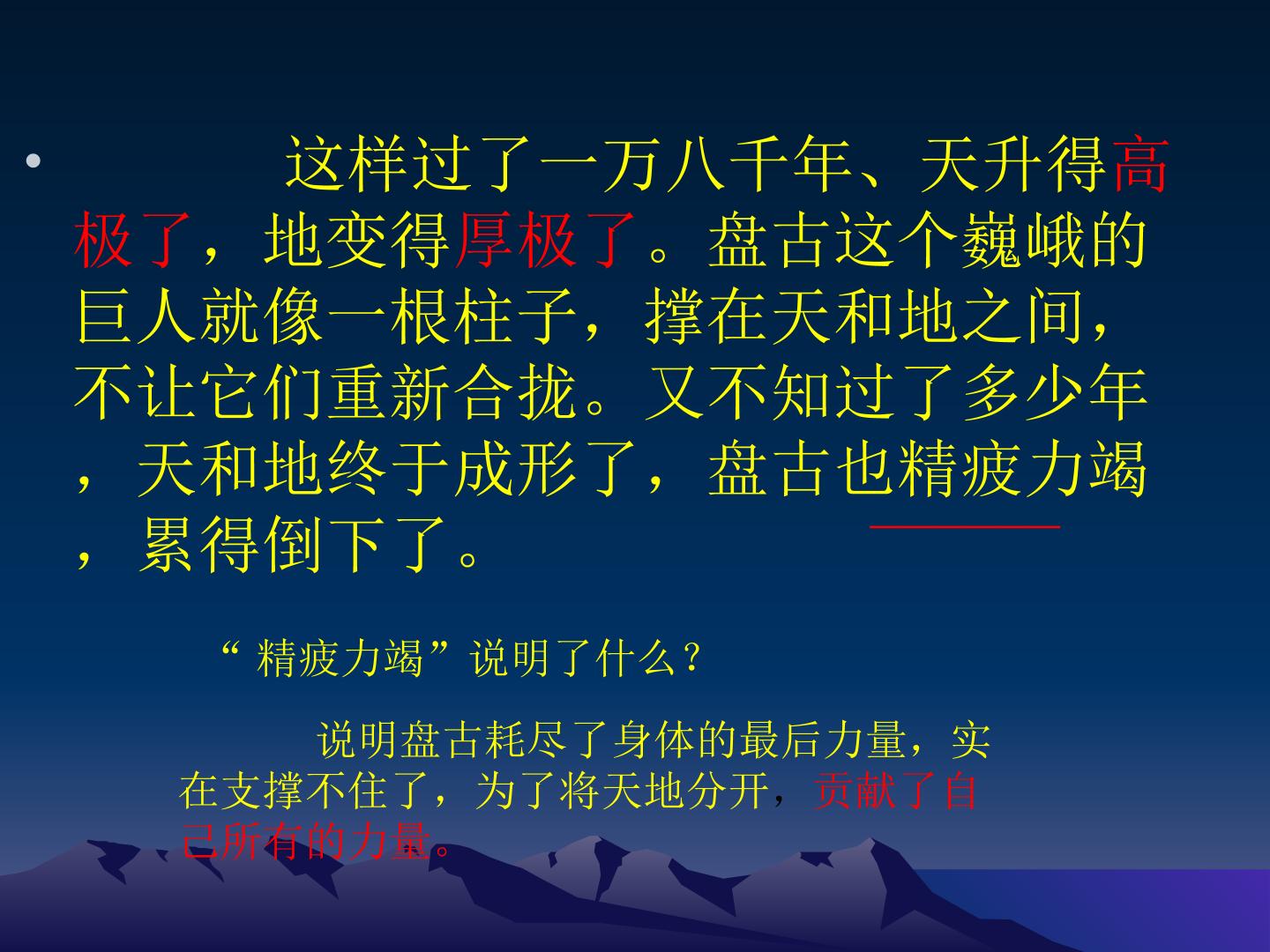 • 这样过了一万八千年、天升得高极了，地变得厚极了。盘古这个巍峨的巨人就像一根柱子，撑在天和地之间，不让它们重新合拢。又不知过了多少年，天和地终于成形了，盘古也精疲力竭，累得倒下了。

“精疲力竭”说明了什么？

说明盘古耗尽了身体的最后力量，实在支撑不住了，为了将天地分开，贡献了自己所有的力量。